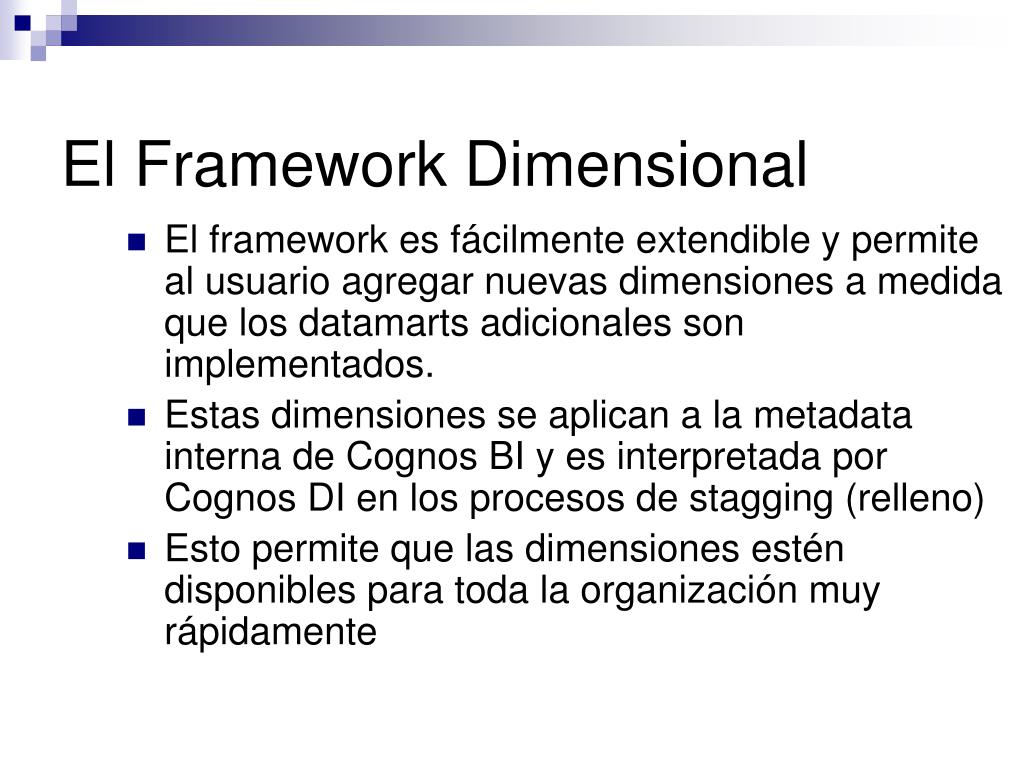 El Framework Dimensional

El framework es fácilmente extendible y permite al usuario agregar nuevas dimensiones a medida que los datamarts adicionales son implementados.

Estas dimensiones se aplican a la metadata interna de Cognos BI y es interpretada por Cognos DI en los procesos de stagging (relleno)

Esto permite que las dimensiones estén disponibles para toda la organización muy rápidamente